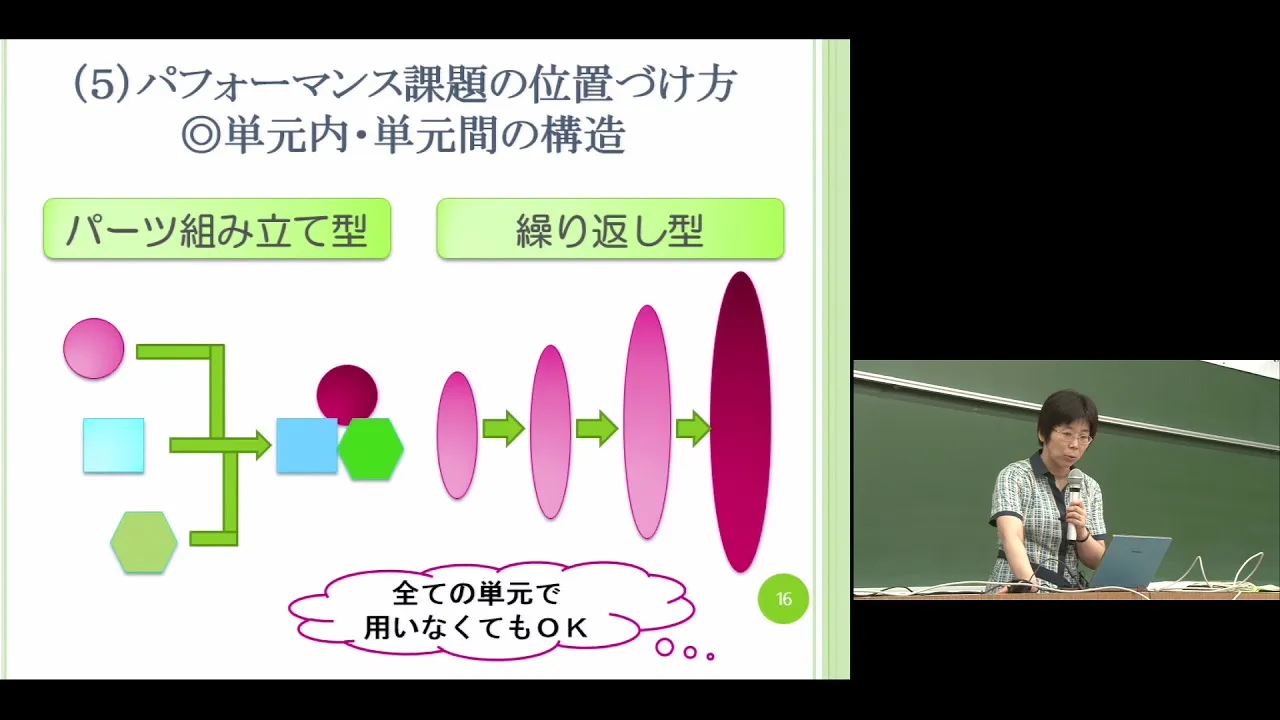 (5)パフォーマンス課題の位置づけ方
◎単元内・単元間の構造

パーツ組み立て型

繰り返し型

全ての単元で
用いなくてもＯＫ

16